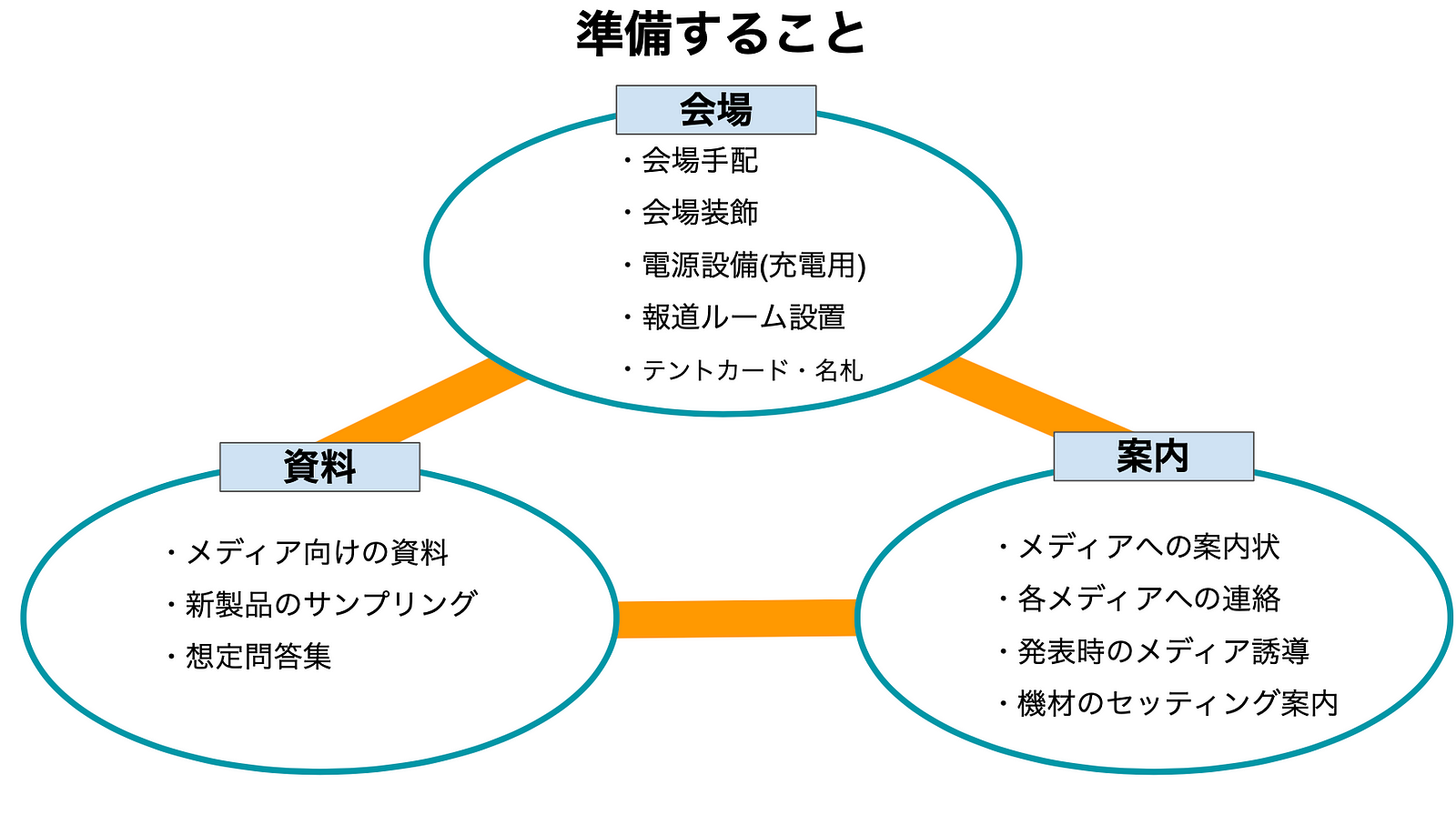 準備すること

会場

・会場手配
・会場装飾
・電源設備(充電用)
・報道ルーム設置
・テントカード・名札

資料

・メディア向けの資料
・新製品のサンプリング
・想定問答集

案内

・メディアへの案内状
・各メディアへの連絡
・発表時のメディア誘導
・機材のセッティング案内